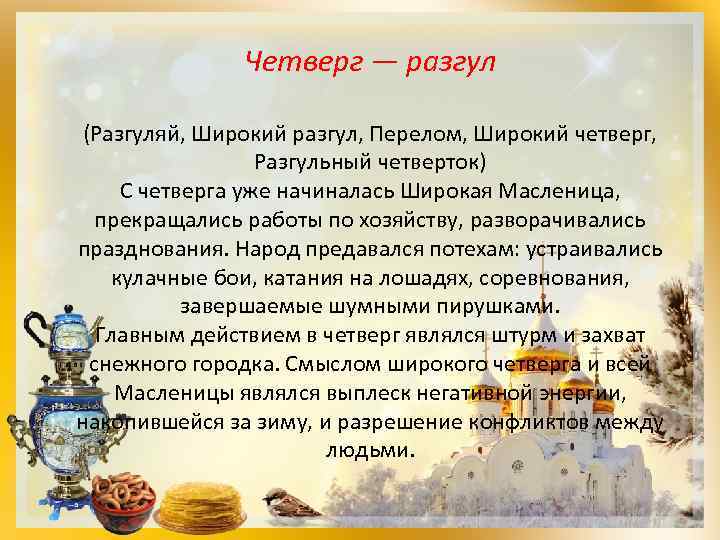 Четверг — разгул

(Разгуляй, Широкий разгул, Перелом, Широкий четверг, Разгульный четверток)
С четверга уже начиналась Широкая Масленица, прекращались работы по хозяйству, разворачивались празднования. Народ предавался потехам: устраивались кулачные бои, катания на лошадях, соревнования, завершаемые шумными пирушками.
Главным действием в четверг являлся штурм и захват снежного городка. Смыслом широкого четверга и всей Масленицы являлся выплеск негативной энергии, накопившейся за зиму, и разрешение конфликтов между людьми.